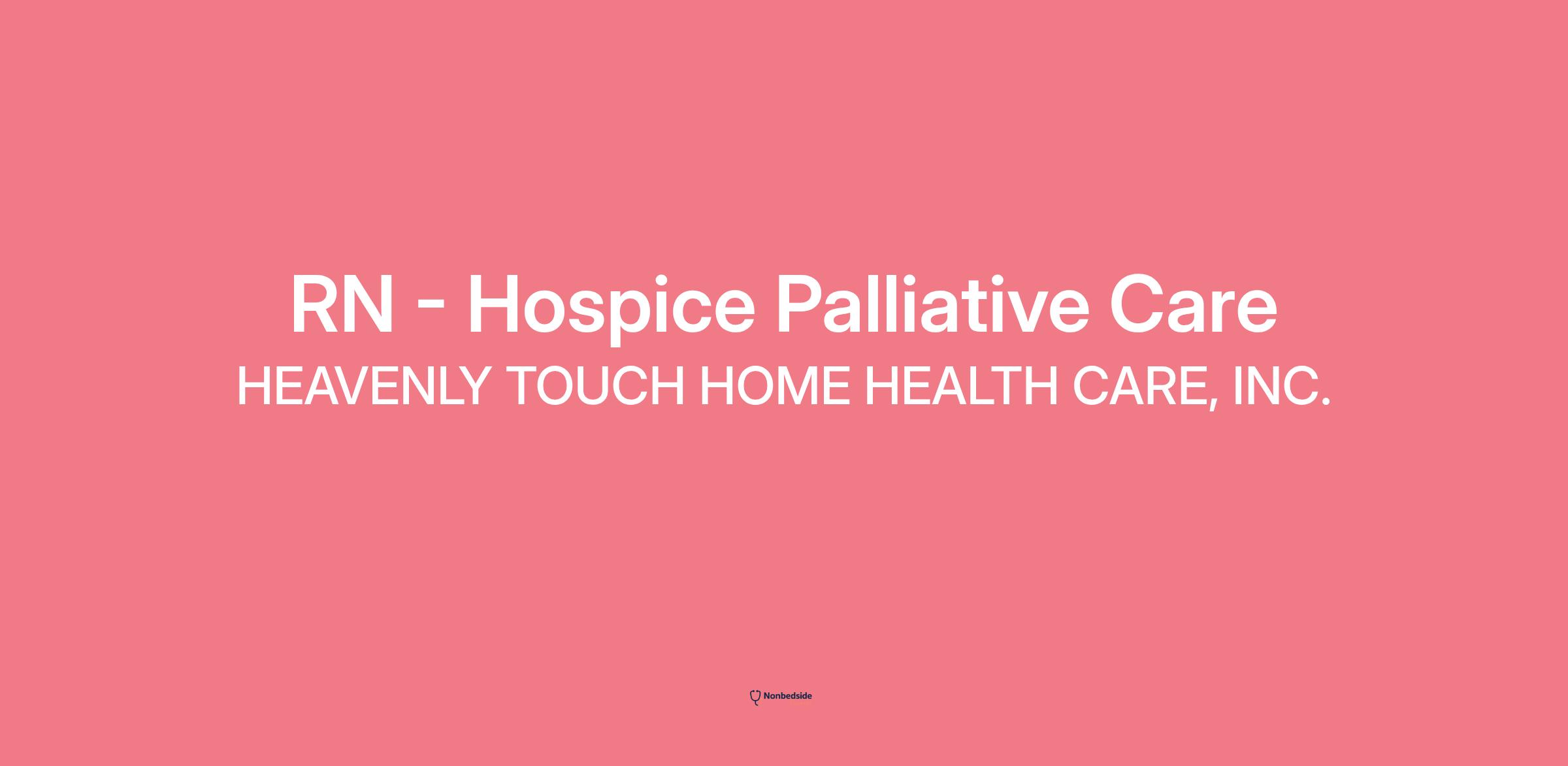 RN - Hospice Palliative Care
HEAVENLY TOUCH HOME HEALTH CARE, INC.

Nonbedside